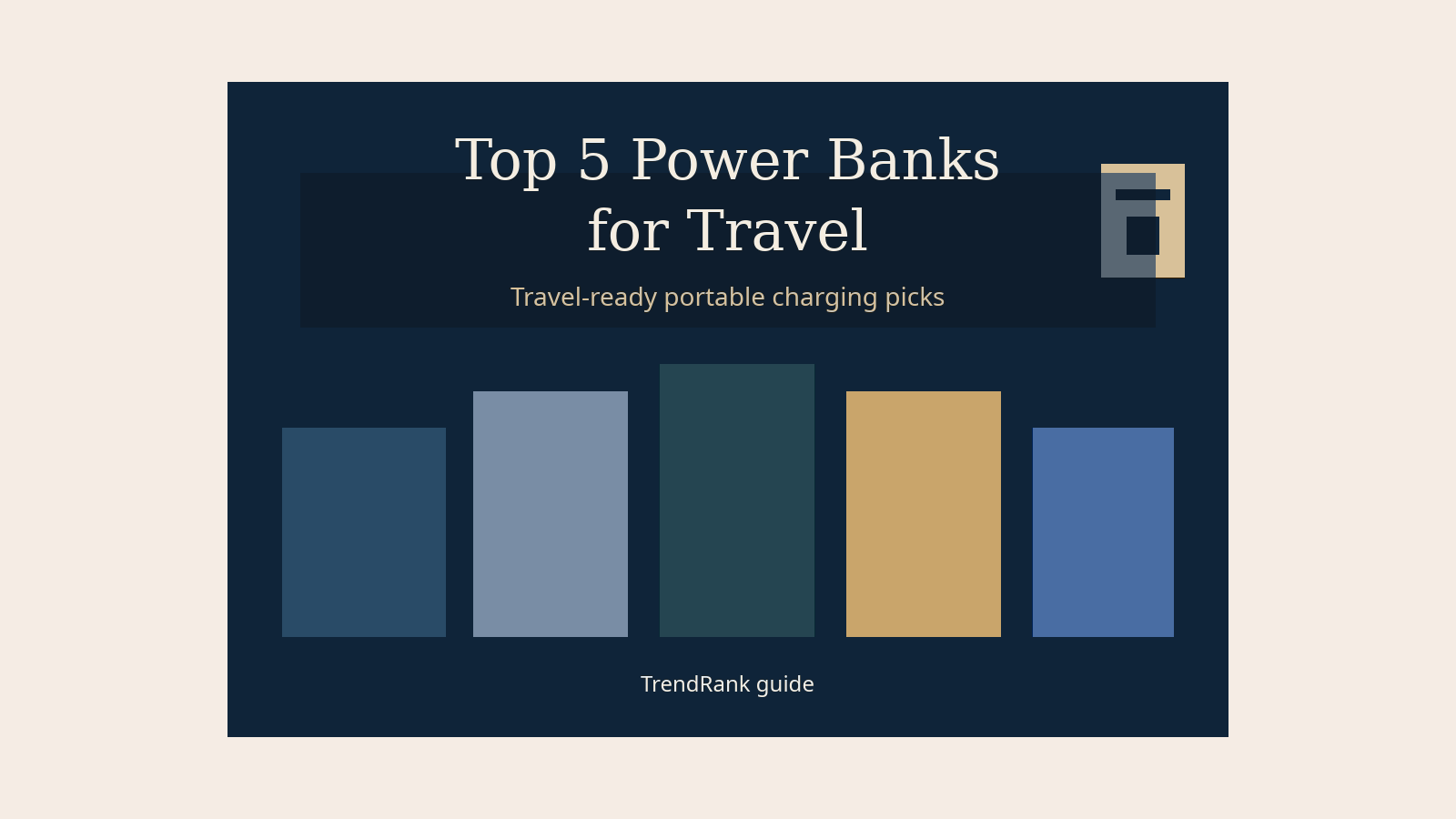 Top 5 Power Banks for Travel

Travel-ready portable charging picks

TrendRank guide